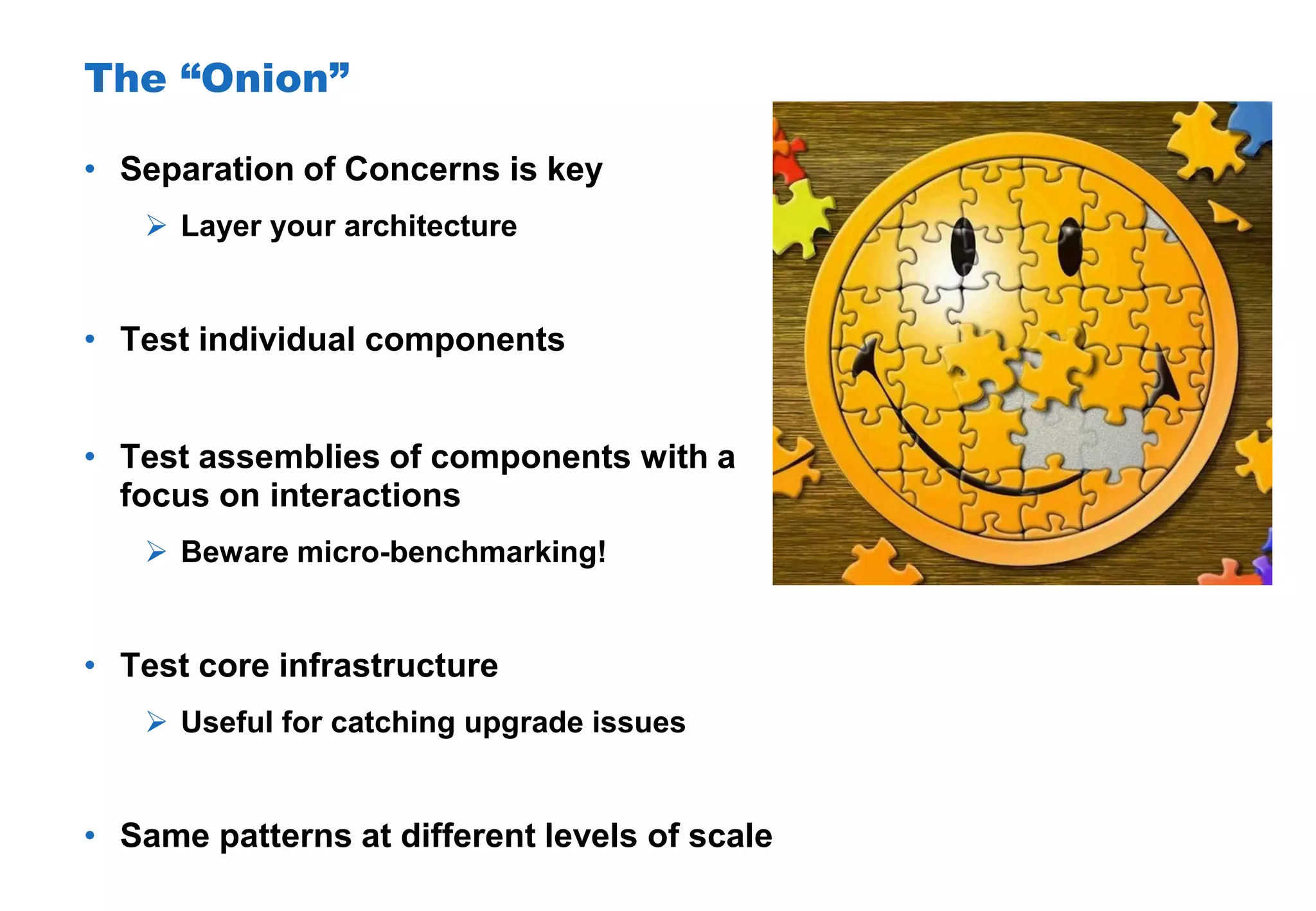 The “Onion”

• Separation of Concerns is key

➢ Layer your architecture

• Test individual components

• Test assemblies of components with a focus on interactions

➢ Beware micro-benchmarking!

• Test core infrastructure

➢ Useful for catching upgrade issues

• Same patterns at different levels of scale